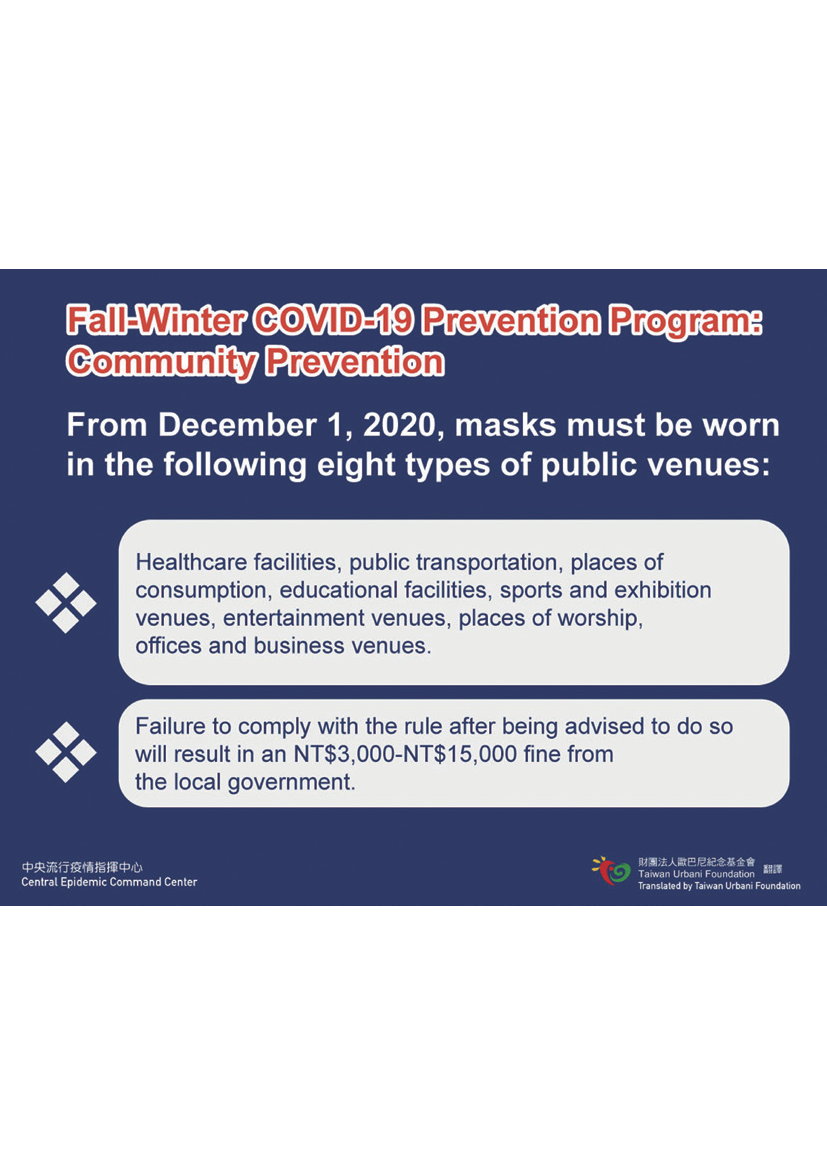 Fall-Winter COVID-19 Prevention Program: Community Prevention

From December 1, 2020, masks must be worn in the following eight types of public venues:

Healthcare facilities, public transportation, places of consumption, educational facilities, sports and exhibition venues, entertainment venues, places of worship, offices and business venues.

Failure to comply with the rule after being advised to do so will result in an NT$3,000-NT$15,000 fine from the local government.

中央流行疫情指揮中心
Central Epidemic Command Center

財團法人歐巴尼紀念基金會
Taiwan Urbani Foundation 翻譯
Translated by Taiwan Urbani Foundation